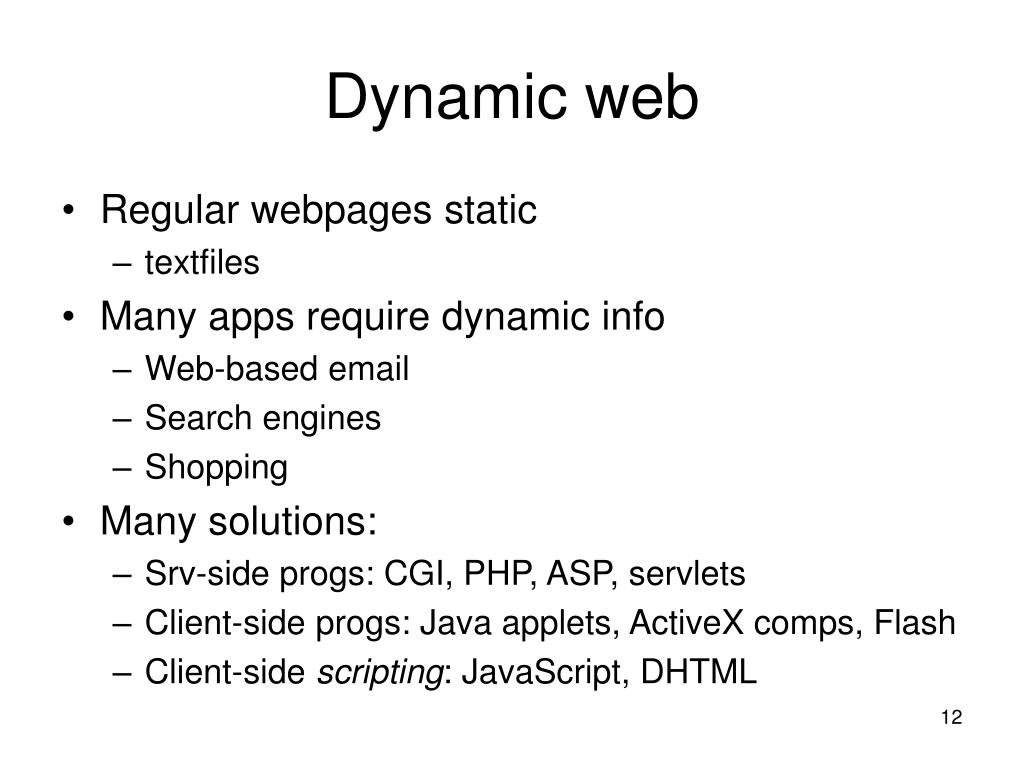 Dynamic web

• Regular webpages static
– textfiles
• Many apps require dynamic info
– Web-based email
– Search engines
– Shopping
• Many solutions:
– Srv-side progs: CGI, PHP, ASP, servlets
– Client-side progs: Java applets, ActiveX comps, Flash
– Client-side scripting: JavaScript, DHTML

12